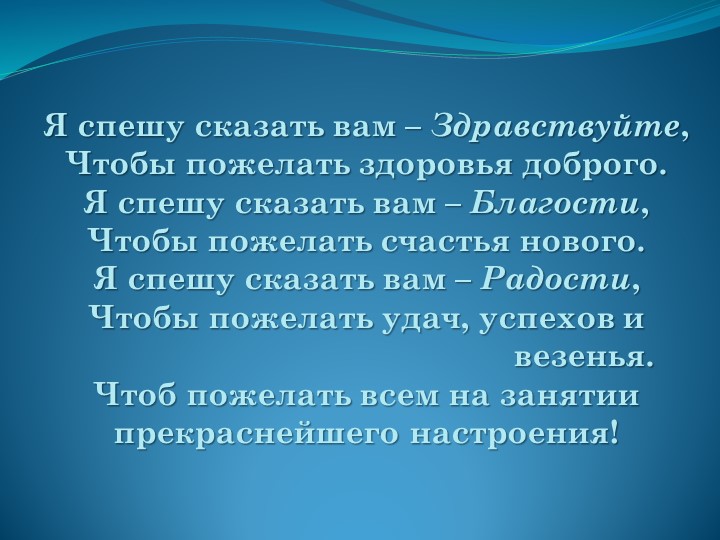 Я спешу сказать вам – Здравствуйте,
Чтобы пожелать здоровья доброго.
Я спешу сказать вам – Благости,
Чтобы пожелать счастья нового.
Я спешу сказать вам – Радости,
Чтобы пожелать удач, успехов и везенья.
Чтоб пожелать всем на занятии прекраснейшего настроения!